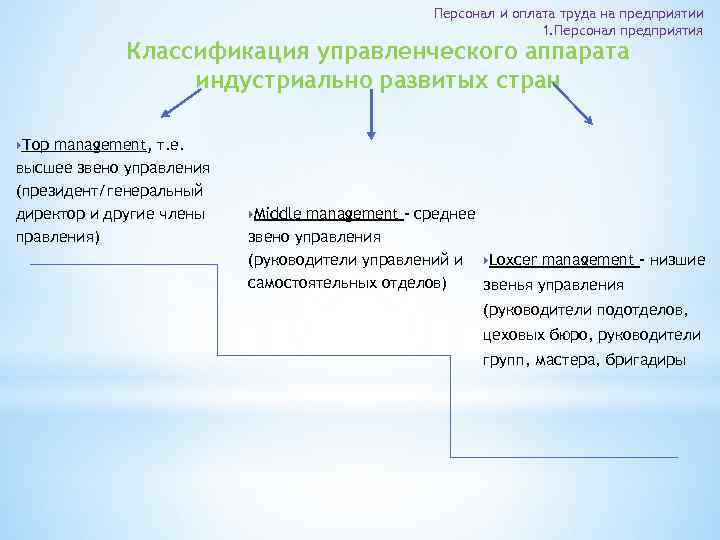 Персонал и оплата труда на предприятии
1.Персонал предприятия

Классификация управленческого аппарата индустриально развитых стран

Top management, т.е. высшее звено управления (президент/генеральный директор и другие члены правления)

Middle management - среднее звено управления (руководители управлений и самостоятельных отделов)

Loxcer management - низшие звенья управления (руководители подотделов, цеховых бюро, руководители групп, мастера, бригадиры